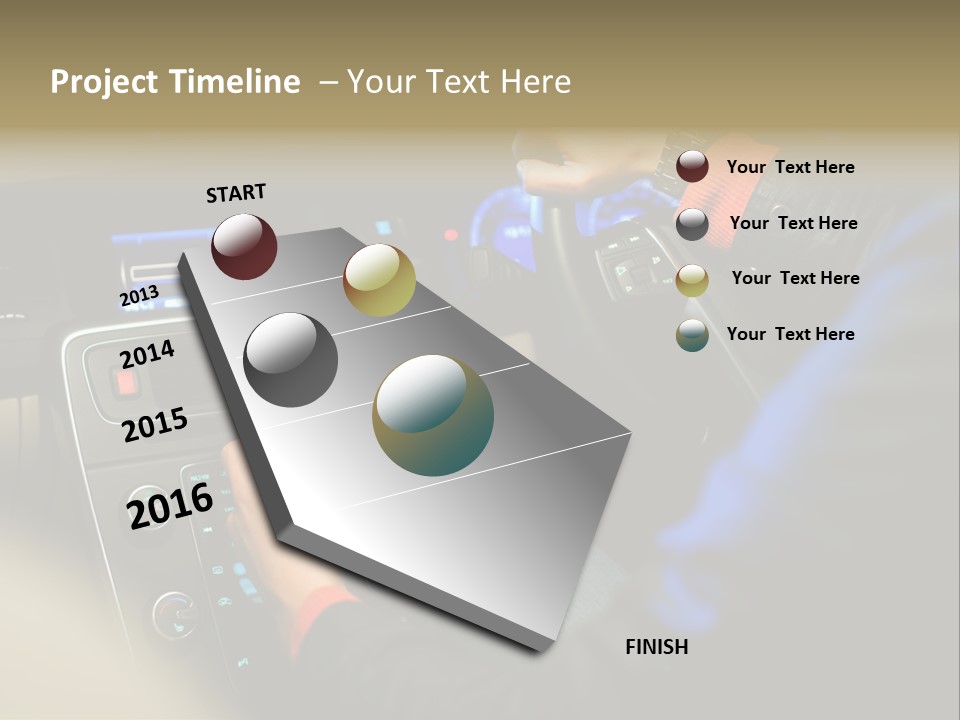 Project Timeline – Your Text Here

START

2013

2014

2015

2016

FINISH

Your Text Here

Your Text Here

Your Text Here

Your Text Here